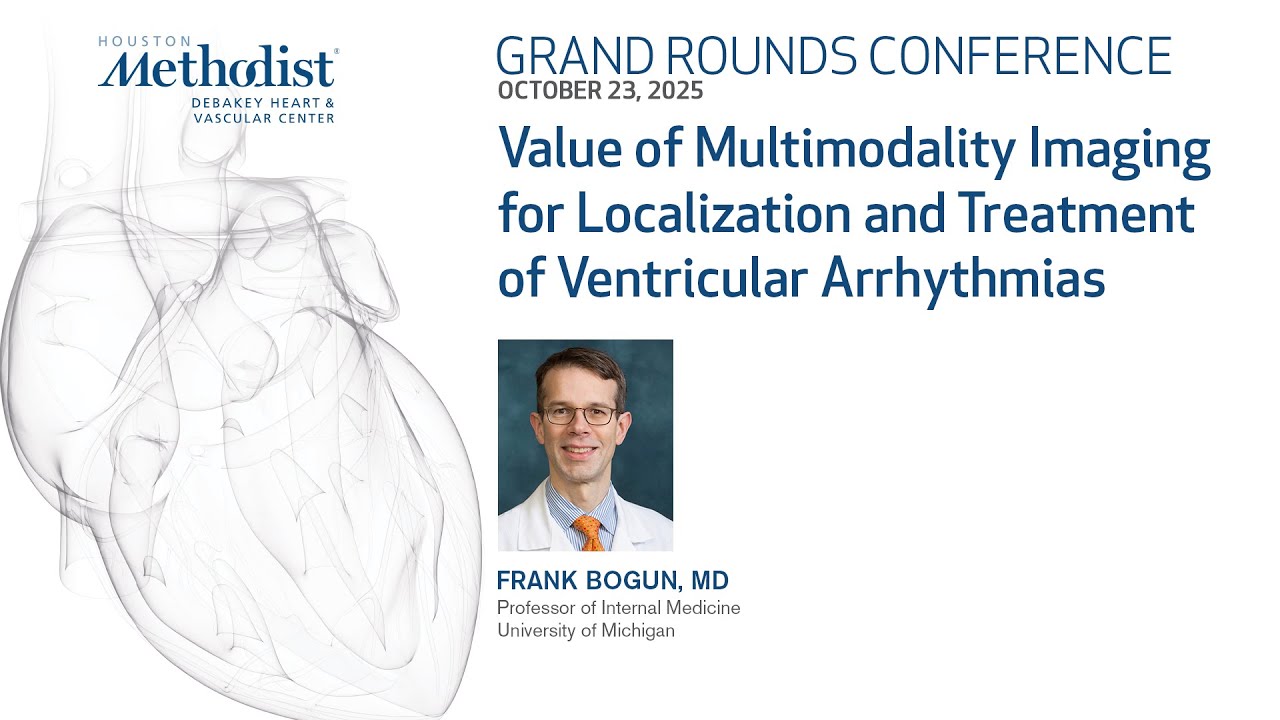 HOUSTON
Methodist®
DEBAKEY HEART & VASCULAR CENTER

GRAND ROUNDS CONFERENCE
OCTOBER 23, 2025

Value of Multimodality Imaging for Localization and Treatment of Ventricular Arrhythmias

FRANK BOGUN, MD
Professor of Internal Medicine
University of Michigan